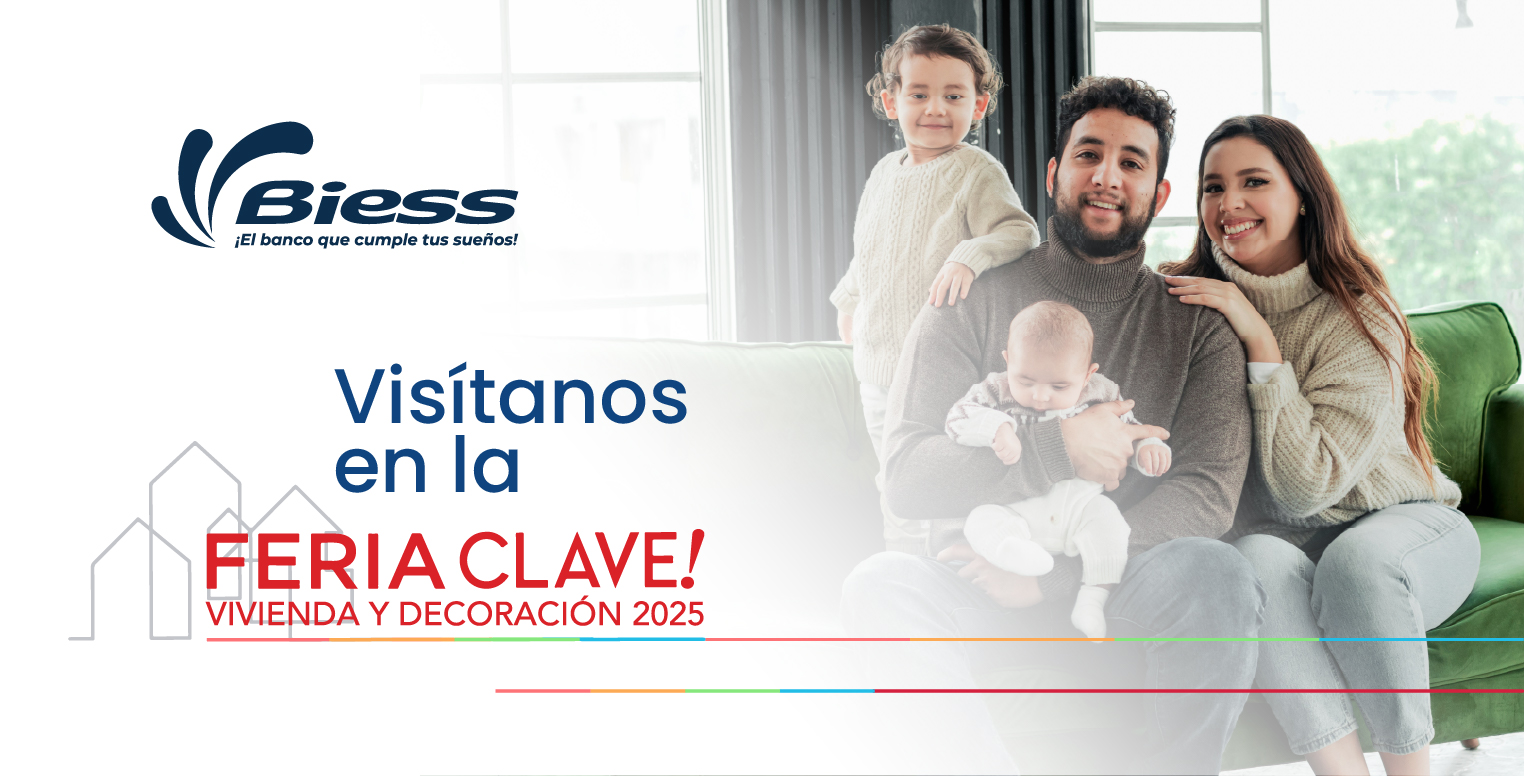 Biess
¡El banco que cumple tus sueños!

Visítanos en la

FERIA CLAVE!
VIVIENDA Y DECORACIÓN 2025